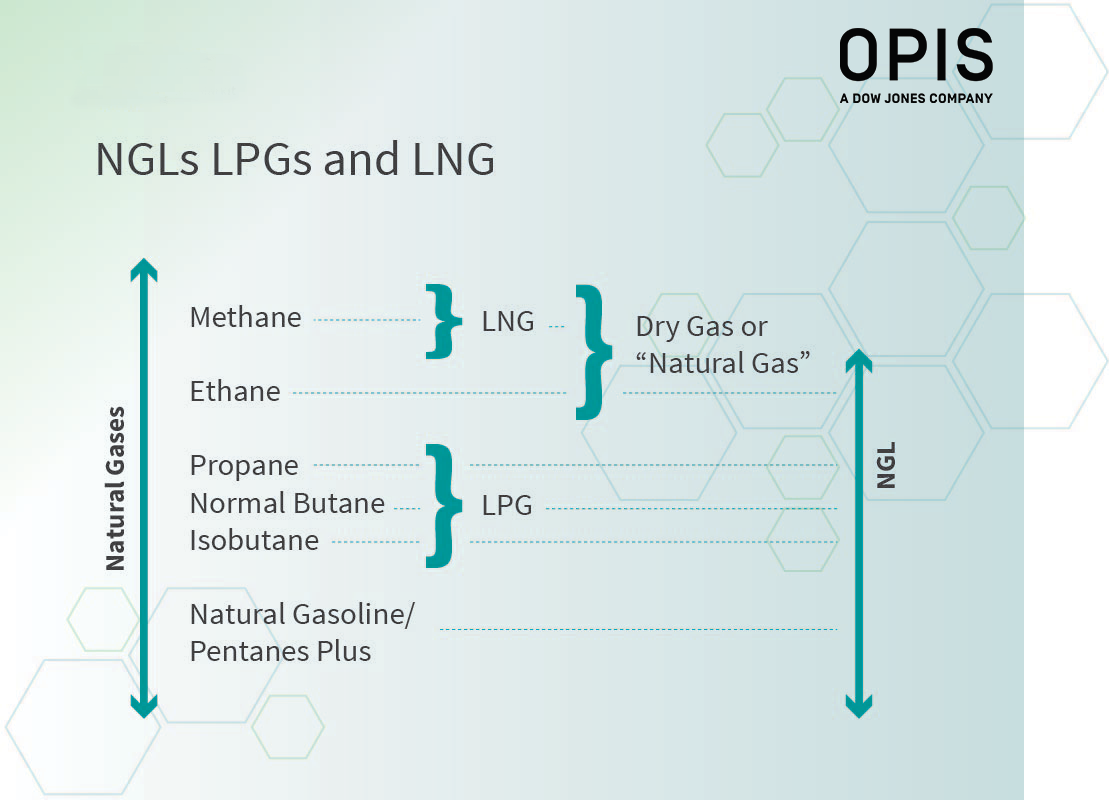 OPIS
A DOW JONES COMPANY

NGLs LPGs and LNG

Natural Gases

Methane
LNG
Dry Gas or "Natural Gas"
Ethane

Propane
Normal Butane
Isobutane
LPG

Natural Gasoline/ Pentanes Plus

NGL